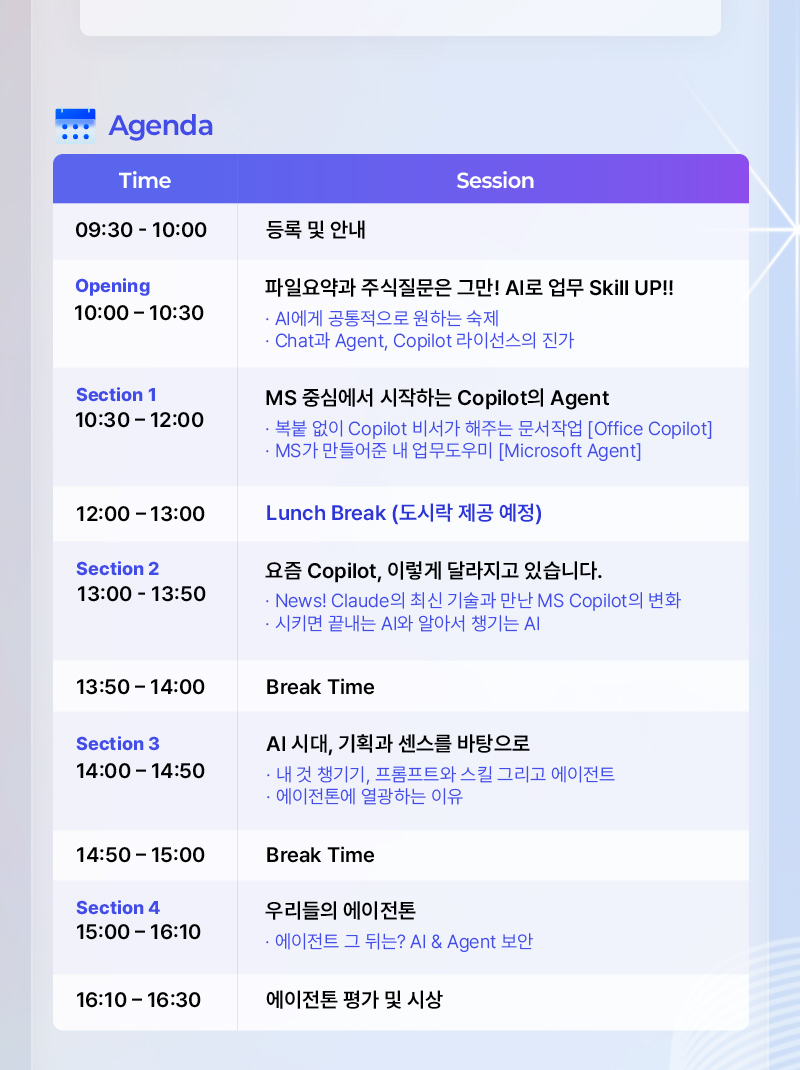 Agenda

| Time | Session |
|---|---|
| 09:30 - 10:00 | 등록 및 안내 |
| Opening 10:00 – 10:30 | 파일요약과 주식질문은 그만! AI로 업무 Skill UP!! · AI에게 공통적으로 원하는 숙제 · Chat과 Agent, Copilot 라이선스의 진가 |
| Section 1 10:30 – 12:00 | MS 중심에서 시작하는 Copilot의 Agent · 복붙 없이 Copilot 비서가 해주는 문서작업 [Office Copilot] · MS가 만들어준 내 업무도우미 [Microsoft Agent] |
| 12:00 – 13:00 | Lunch Break (도시락 제공 예정) |
| Section 2 13:00 - 13:50 | 요즘 Copilot, 이렇게 달라지고 있습니다. · News! Claude의 최신 기술과 만난 MS Copilot의 변화 · 시키면 끝내는 AI와 알아서 챙기는 AI |
| 13:50 – 14:00 | Break Time |
| Section 3 14:00 – 14:50 | AI 시대, 기획과 센스를 바탕으로 · 내 것 챙기기, 프롬프트와 스킬 그리고 에이전트 · 에이전톤에 열광하는 이유 |
| 14:50 – 15:00 | Break Time |
| Section 4 15:00 – 16:10 | 우리들의 에이전톤 · 에이전트 그 뒤는? AI & Agent 보안 |
| 16:10 – 16:30 | 에이전톤 평가 및 시상 |